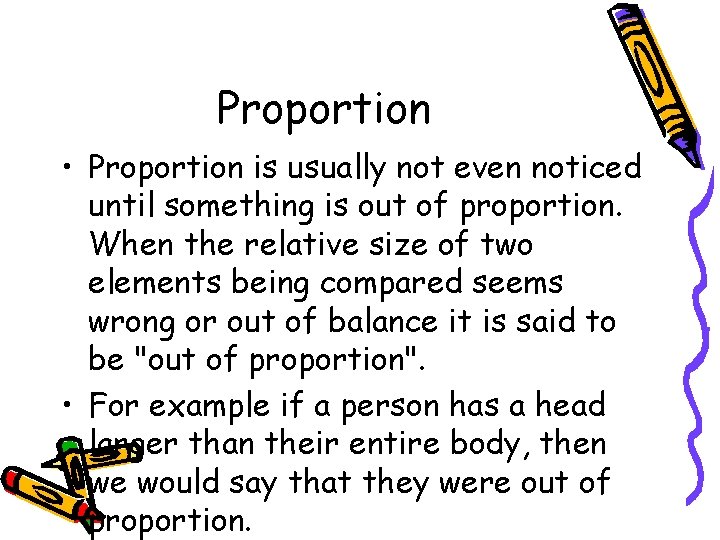 Proportion

• Proportion is usually not even noticed until something is out of proportion. When the relative size of two elements being compared seems wrong or out of balance it is said to be "out of proportion".

• For example if a person has a head larger than their entire body, then we would say that they were out of proportion.